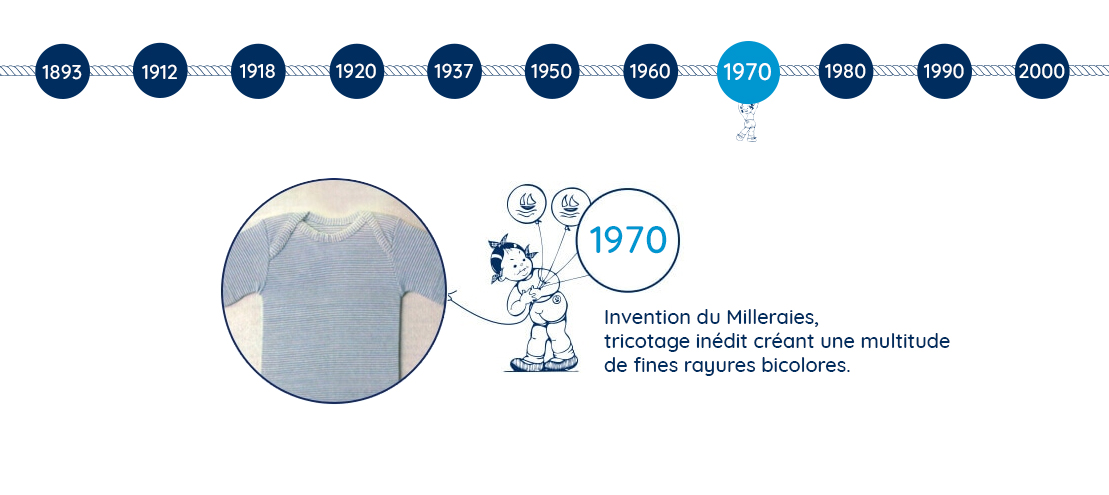 1893 1912 1918 1920 1937 1950 1960 1970 1980 1990 2000

1970

Invention du Milleraies, tricotage inédit créant une multitude de fines rayures bicolores.